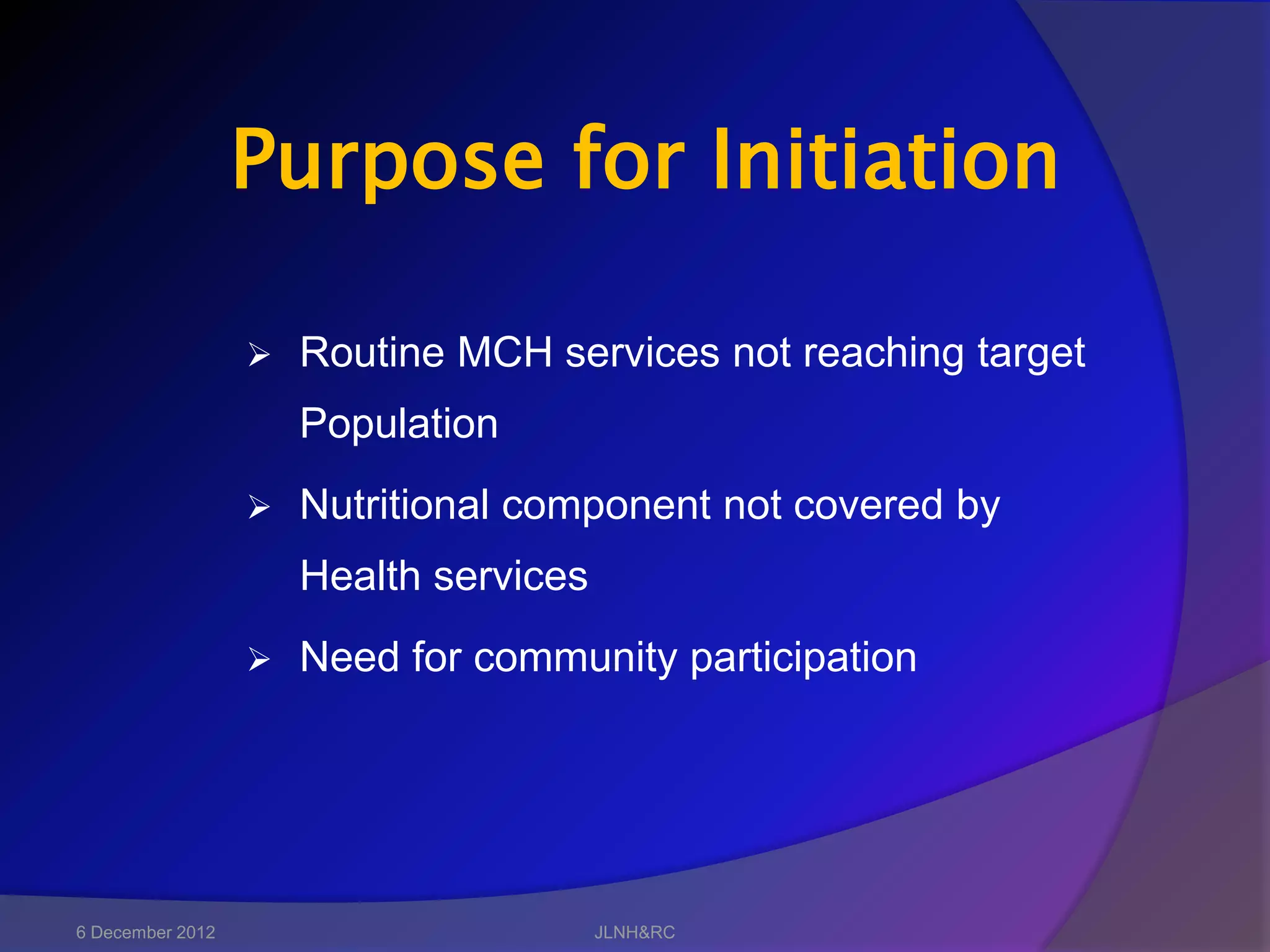 Purpose for Initiation

➢ Routine MCH services not reaching target Population

➢ Nutritional component not covered by Health services

➢ Need for community participation

6 December 2012

JLNH&RC